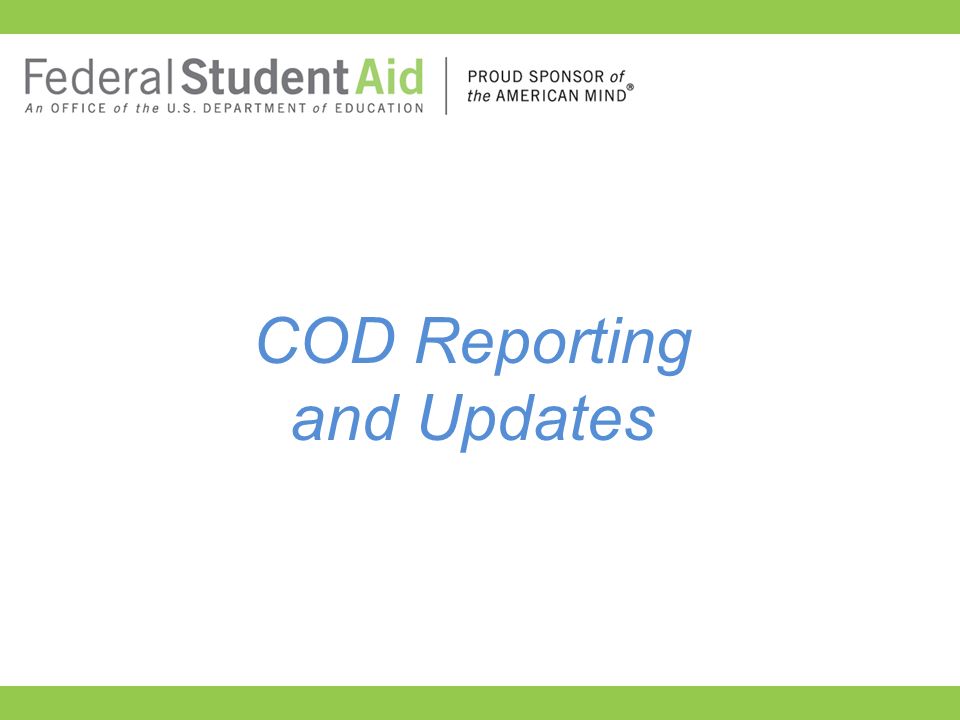 Federal Student Aid
An OFFICE of the U.S. DEPARTMENT of EDUCATION

PROUD SPONSOR of the AMERICAN MIND®

COD Reporting and Updates